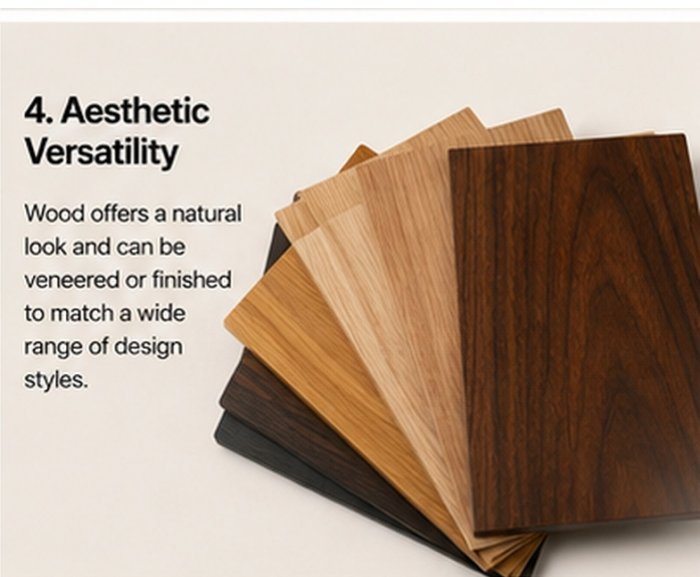 4. Aesthetic Versatility

Wood offers a natural look and can be veneered or finished to match a wide range of design styles.